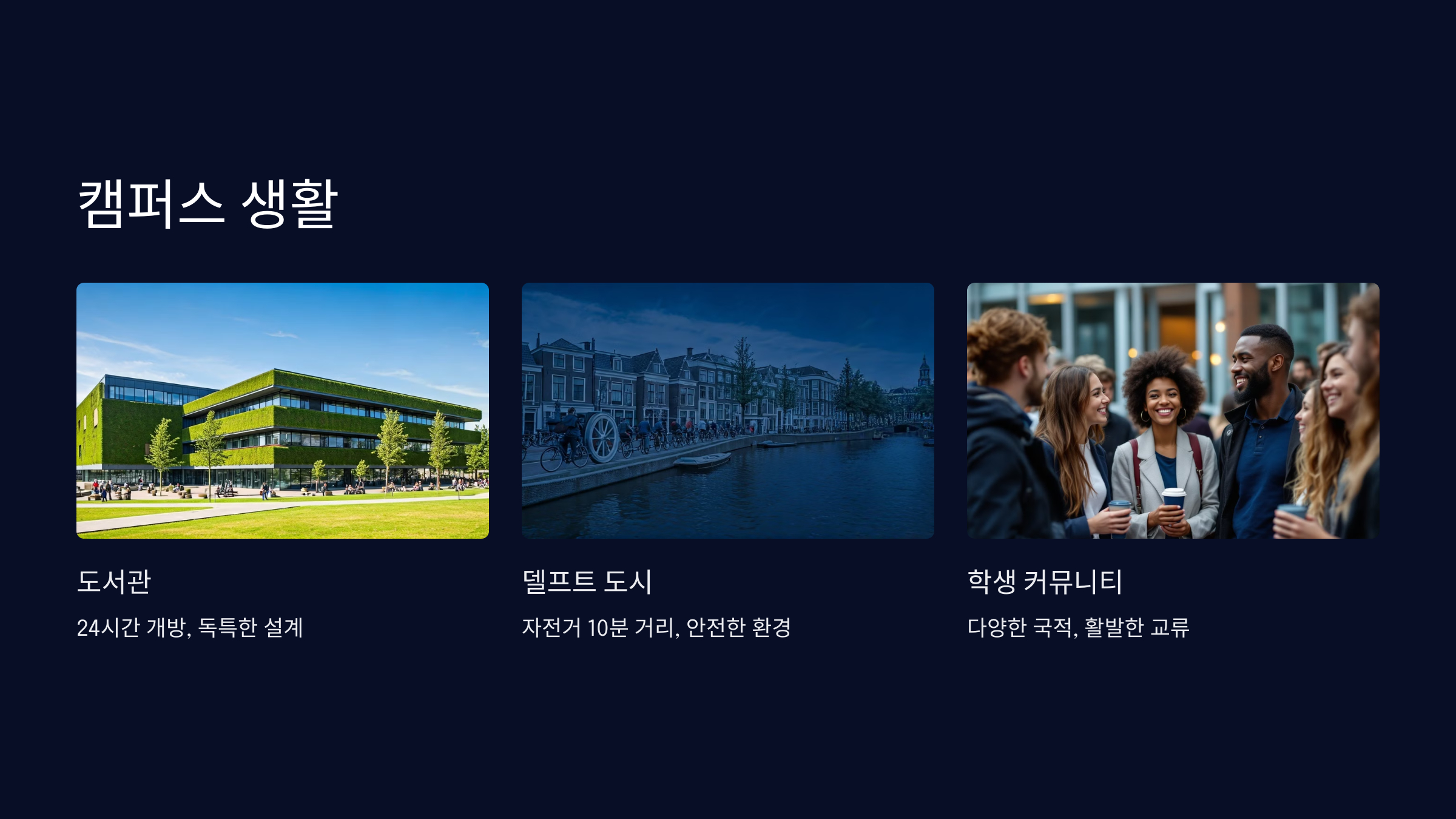 캠퍼스 생활

도서관

24시간 개방, 독특한 설계

델프트 도시

자전거 10분 거리, 안전한 환경

학생 커뮤니티

다양한 국적, 활발한 교류